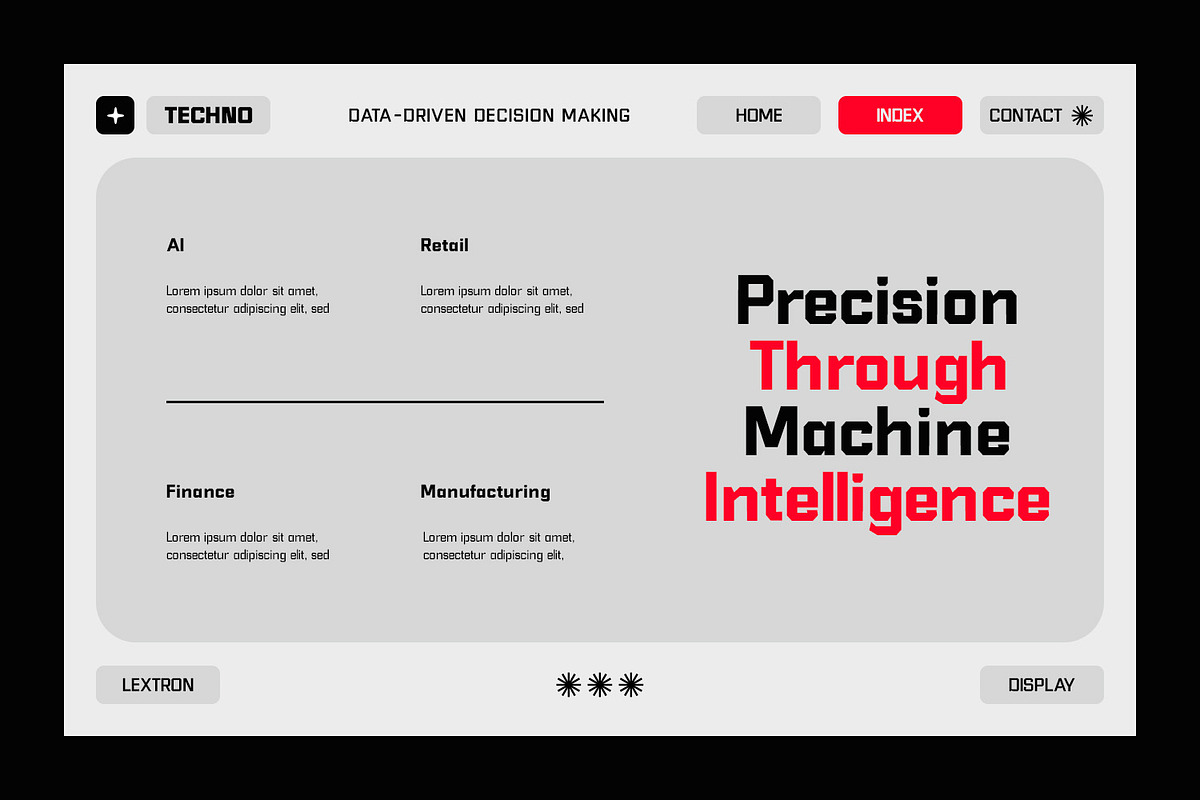 TECHNO

DATA-DRIVEN DECISION MAKING

HOME

INDEX

CONTACT

AI

Lorem ipsum dolor sit amet, consectetur adipiscing elit, sed

Retail

Lorem ipsum dolor sit amet, consectetur adipiscing elit, sed

Finance

Lorem ipsum dolor sit amet, consectetur adipiscing elit, sed

Manufacturing

Lorem ipsum dolor sit amet, consectetur adipiscing elit,

Precision Through Machine Intelligence

LEXTRON

DISPLAY